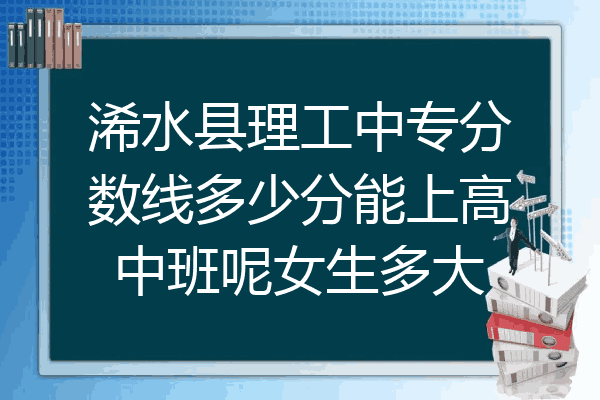 浠水县理工中专分数线多少分能上高中班呢女生多大